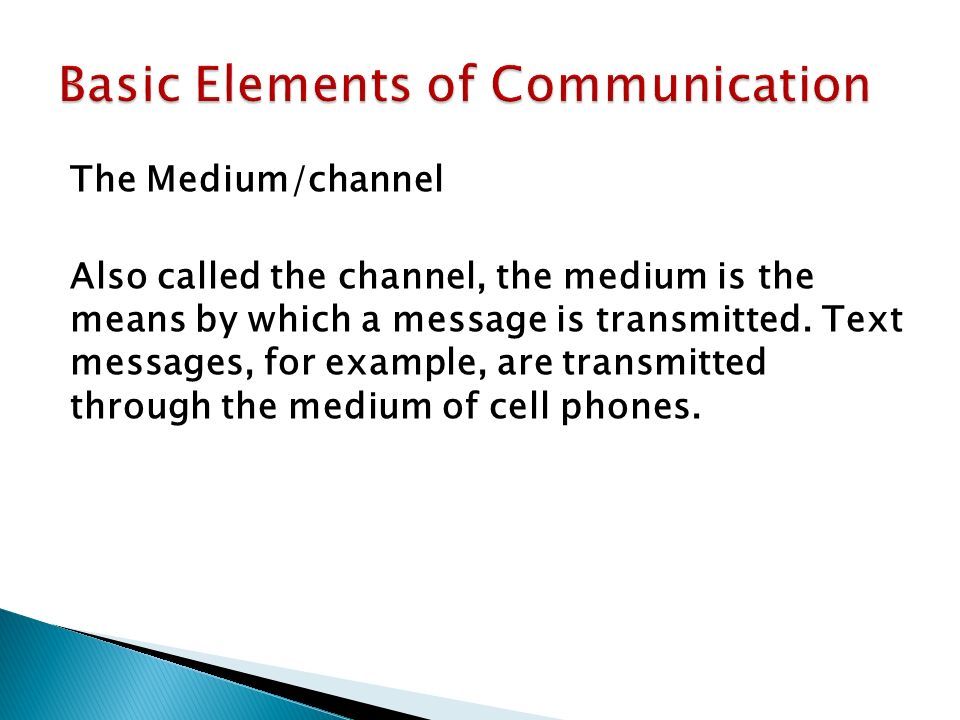 Basic Elements of Communication

The Medium/channel

Also called the channel, the medium is the means by which a message is transmitted. Text messages, for example, are transmitted through the medium of cell phones.